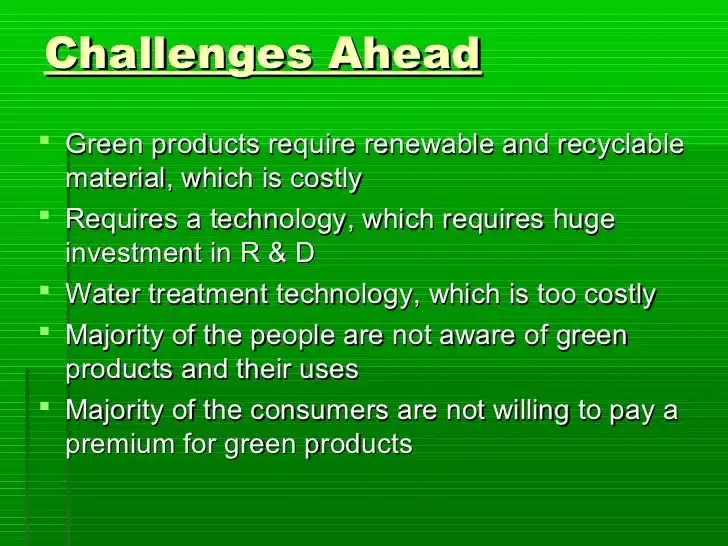 Challenges Ahead

- Green products require renewable and recyclable material, which is costly
- Requires a technology, which requires huge investment in R & D
- Water treatment technology, which is too costly
- Majority of the people are not aware of green products and their uses
- Majority of the consumers are not willing to pay a premium for green products